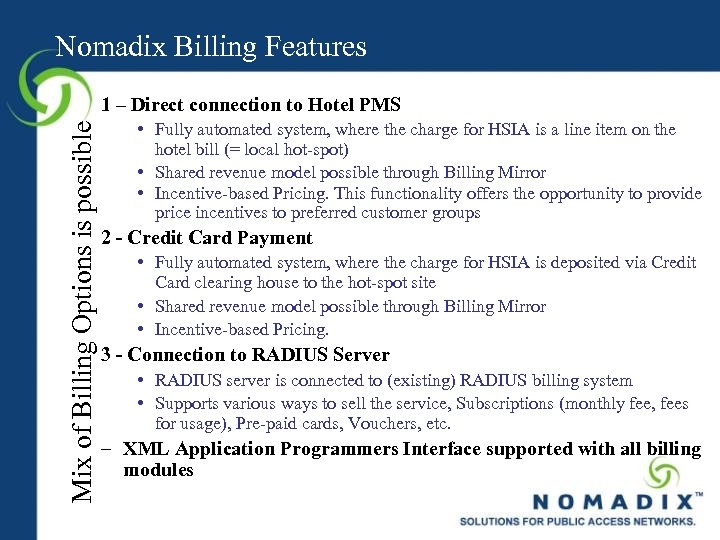 Nomadix Billing Features

Mix of Billing Options is possible

1 – Direct connection to Hotel PMS

• Fully automated system, where the charge for HSIA is a line item on the hotel bill (= local hot-spot)
• Shared revenue model possible through Billing Mirror
• Incentive-based Pricing. This functionality offers the opportunity to provide price incentives to preferred customer groups

2 - Credit Card Payment

• Fully automated system, where the charge for HSIA is deposited via Credit Card clearing house to the hot-spot site
• Shared revenue model possible through Billing Mirror
• Incentive-based Pricing.

3 - Connection to RADIUS Server

• RADIUS server is connected to (existing) RADIUS billing system
• Supports various ways to sell the service, Subscriptions (monthly fee, fees for usage), Pre-paid cards, Vouchers, etc.

– XML Application Programmers Interface supported with all billing modules

NOMADIX™
SOLUTIONS FOR PUBLIC ACCESS NETWORKS.